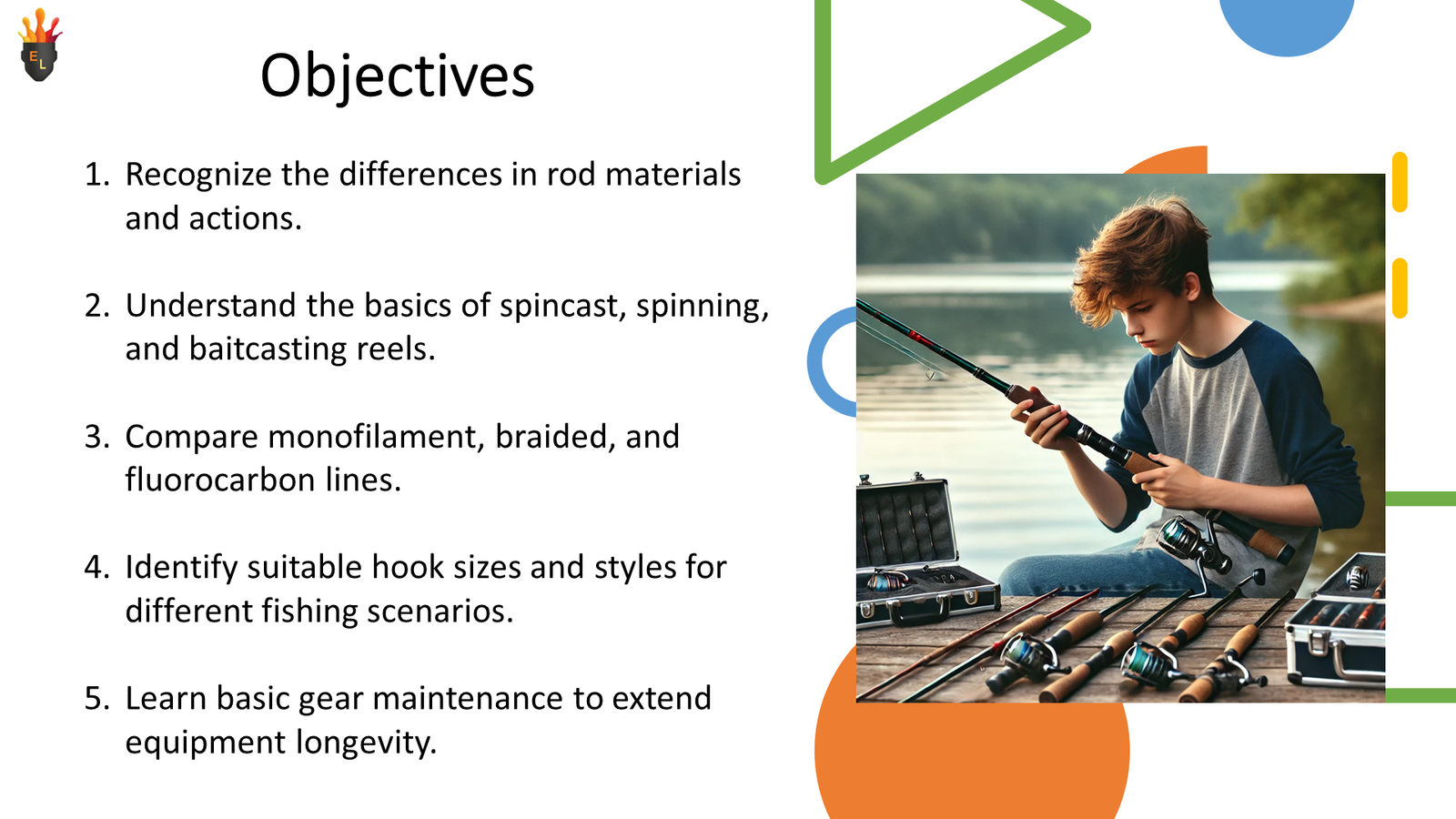 E L

Objectives

1. Recognize the differences in rod materials and actions.

2. Understand the basics of spincast, spinning, and baitcasting reels.

3. Compare monofilament, braided, and fluorocarbon lines.

4. Identify suitable hook sizes and styles for different fishing scenarios.

5. Learn basic gear maintenance to extend equipment longevity.